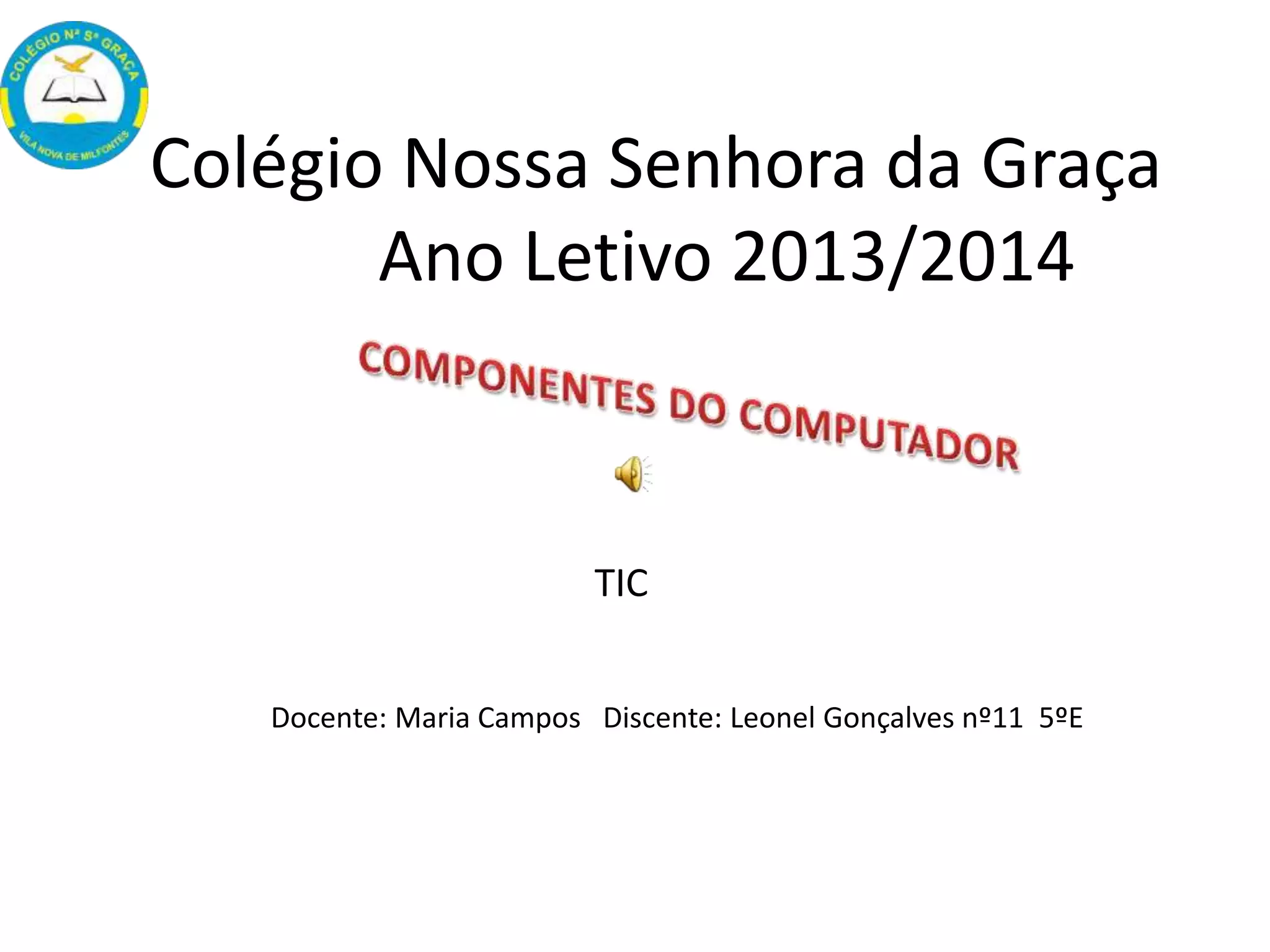 COLÉGIO Nª Sª GRAÇA
VILA NOVA DE MILFONTES

Colégio Nossa Senhora da Graça
Ano Letivo 2013/2014

COMPONENTES DO COMPUTADOR

TIC

Docente: Maria Campos Discente: Leonel Gonçalves nº11 5ºE